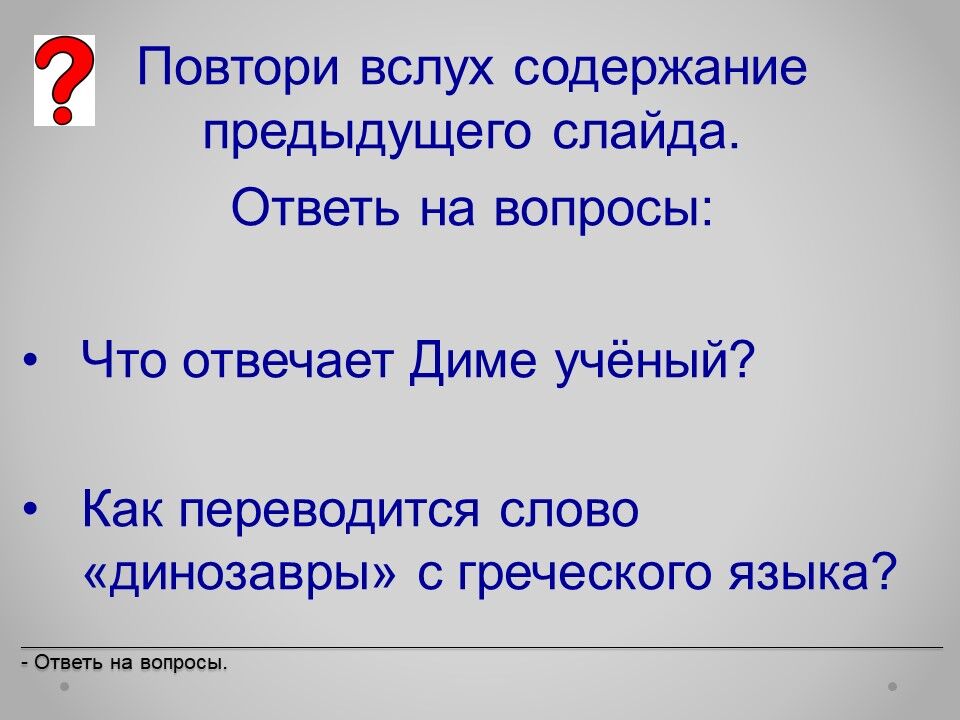 ?

Повтори вслух содержание предыдущего слайда.

Ответь на вопросы:

• Что отвечает Диме учёный?

• Как переводится слово «динозавры» с греческого языка?

- Ответь на вопросы.